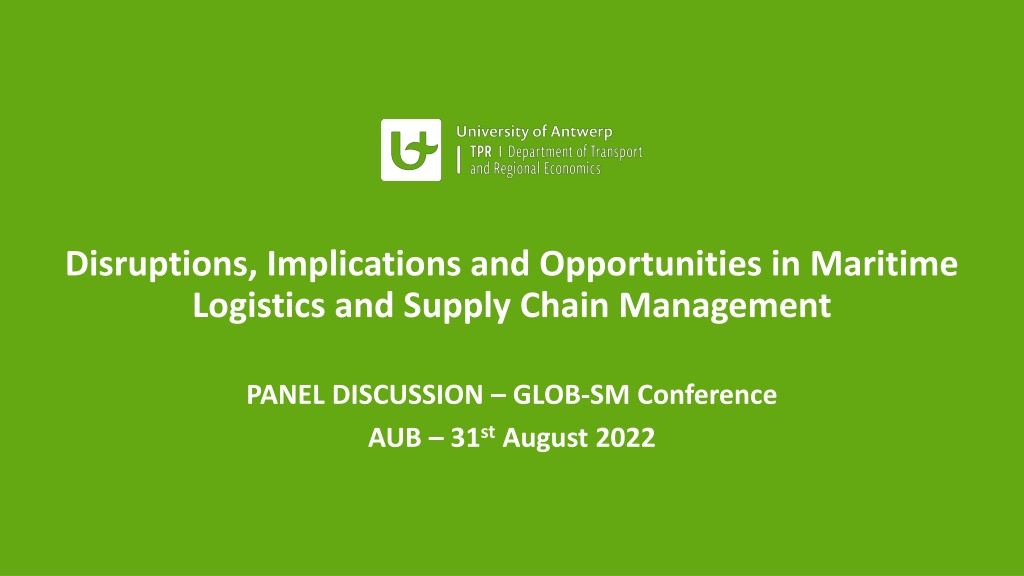 University of Antwerp
TPR | Department of Transport and Regional Economics

Disruptions, Implications and Opportunities in Maritime Logistics and Supply Chain Management

PANEL DISCUSSION – GLOB-SM Conference

AUB – 31$^{st}$ August 2022